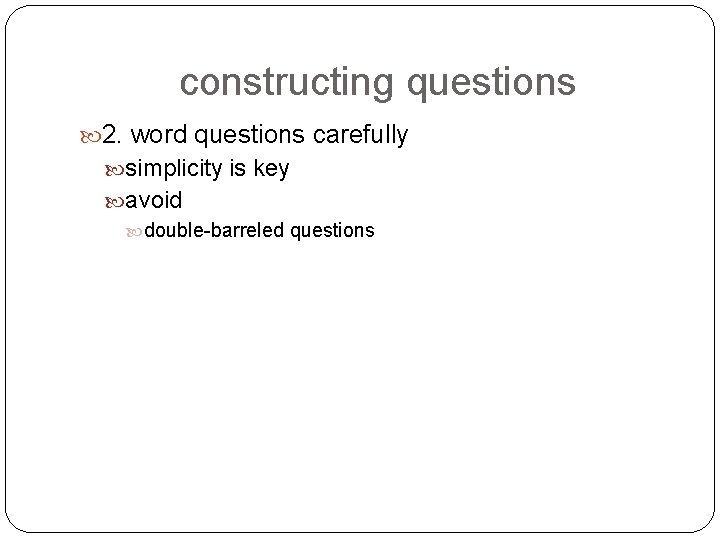 constructing questions

2. word questions carefully

simplicity is key

avoid

double-barreled questions